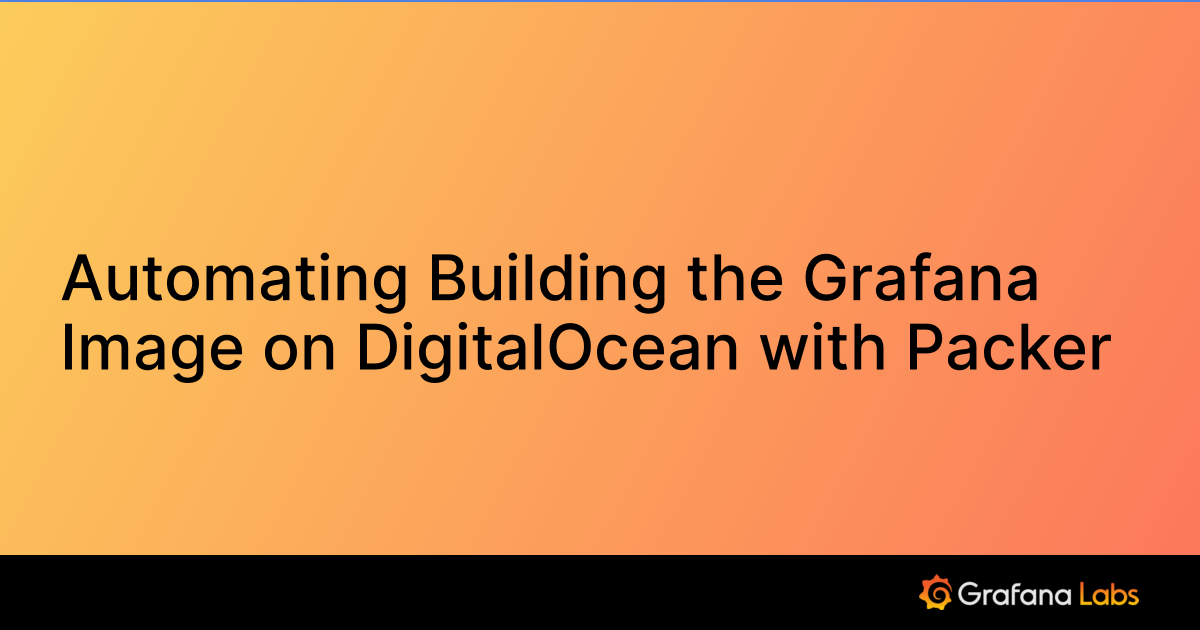 Automating Building the Grafana Image on DigitalOcean with Packer

Grafana Labs